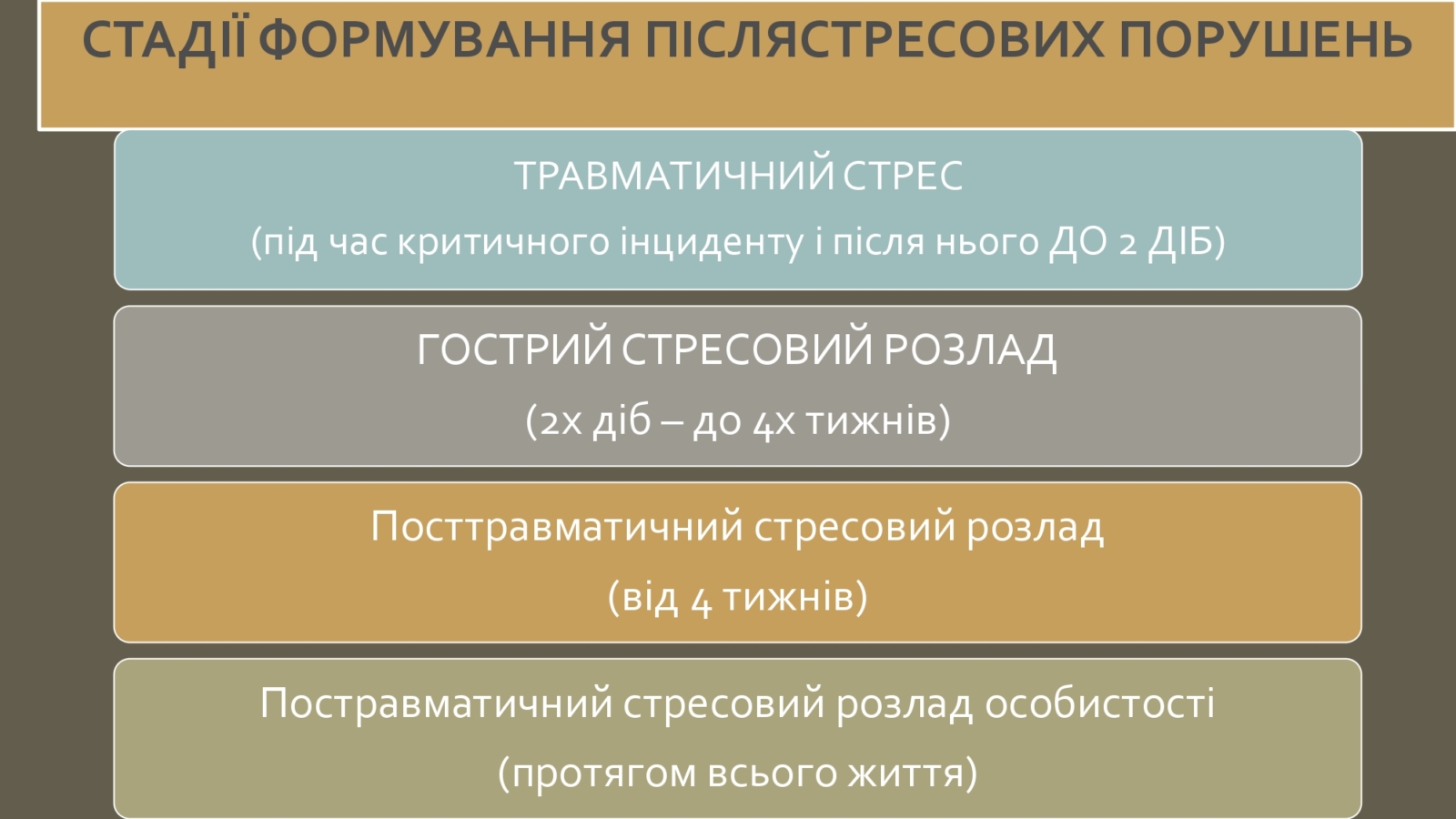 СТАДІЇ ФОРМУВАННЯ ПІСЛЯСТРЕСОВИХ ПОРУШЕНЬ

ТРАВМАТИЧНИЙ СТРЕС

(під час критичного інциденту і після нього ДО 2 ДІБ)

ГОСТРИЙ СТРЕСОВИЙ РОЗЛАД

(2х діб – до 4х тижнів)

Посттравматичний стресовий розлад

(від 4 тижнів)

Постравматичний стресовий розлад особистості

(протягом всього життя)